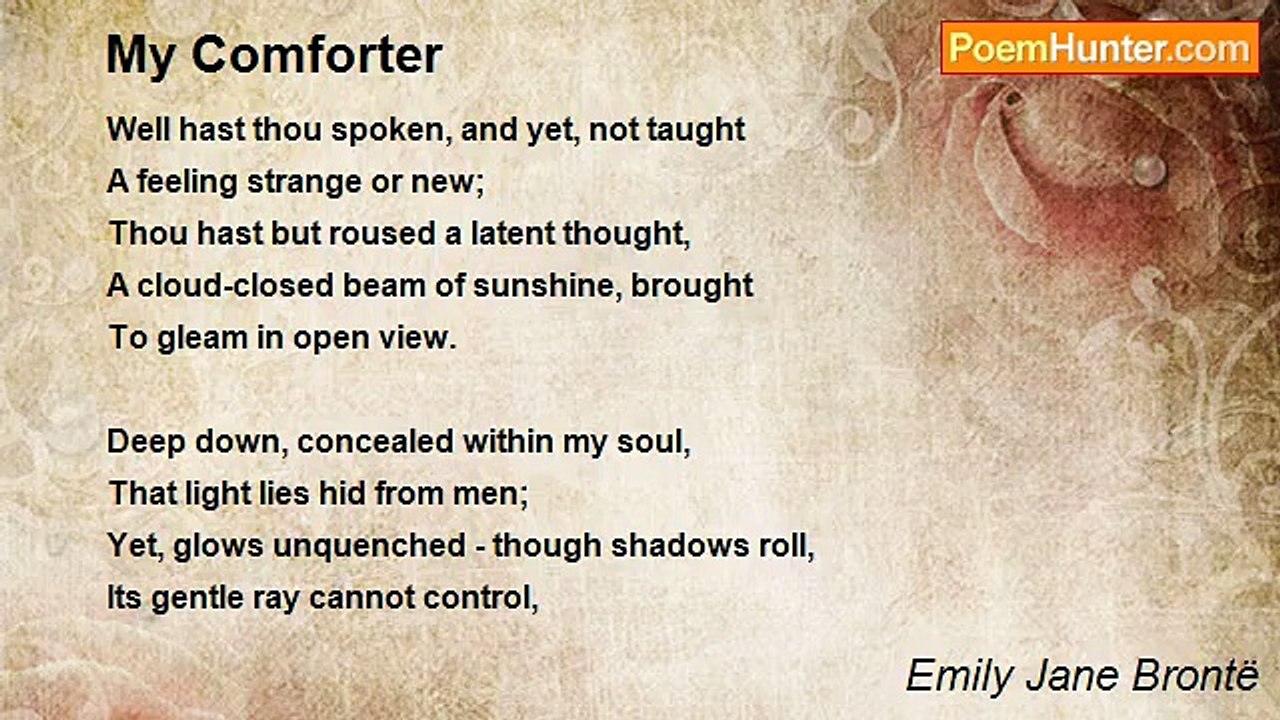 My Comforter

PoemHunter.com

Well hast thou spoken, and yet, not taught
A feeling strange or new;
Thou hast but roused a latent thought,
A cloud-closed beam of sunshine, brought
To gleam in open view.

Deep down, concealed within my soul,
That light lies hid from men;
Yet, glows unquenched - though shadows roll,
Its gentle ray cannot control,

Emily Jane Brontë